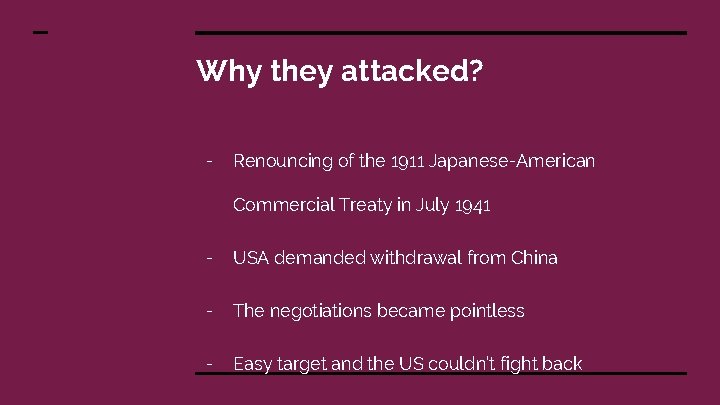 Why they attacked?

- Renouncing of the 1911 Japanese-American Commercial Treaty in July 1941
- USA demanded withdrawal from China
- The negotiations became pointless
- Easy target and the US couldn't fight back